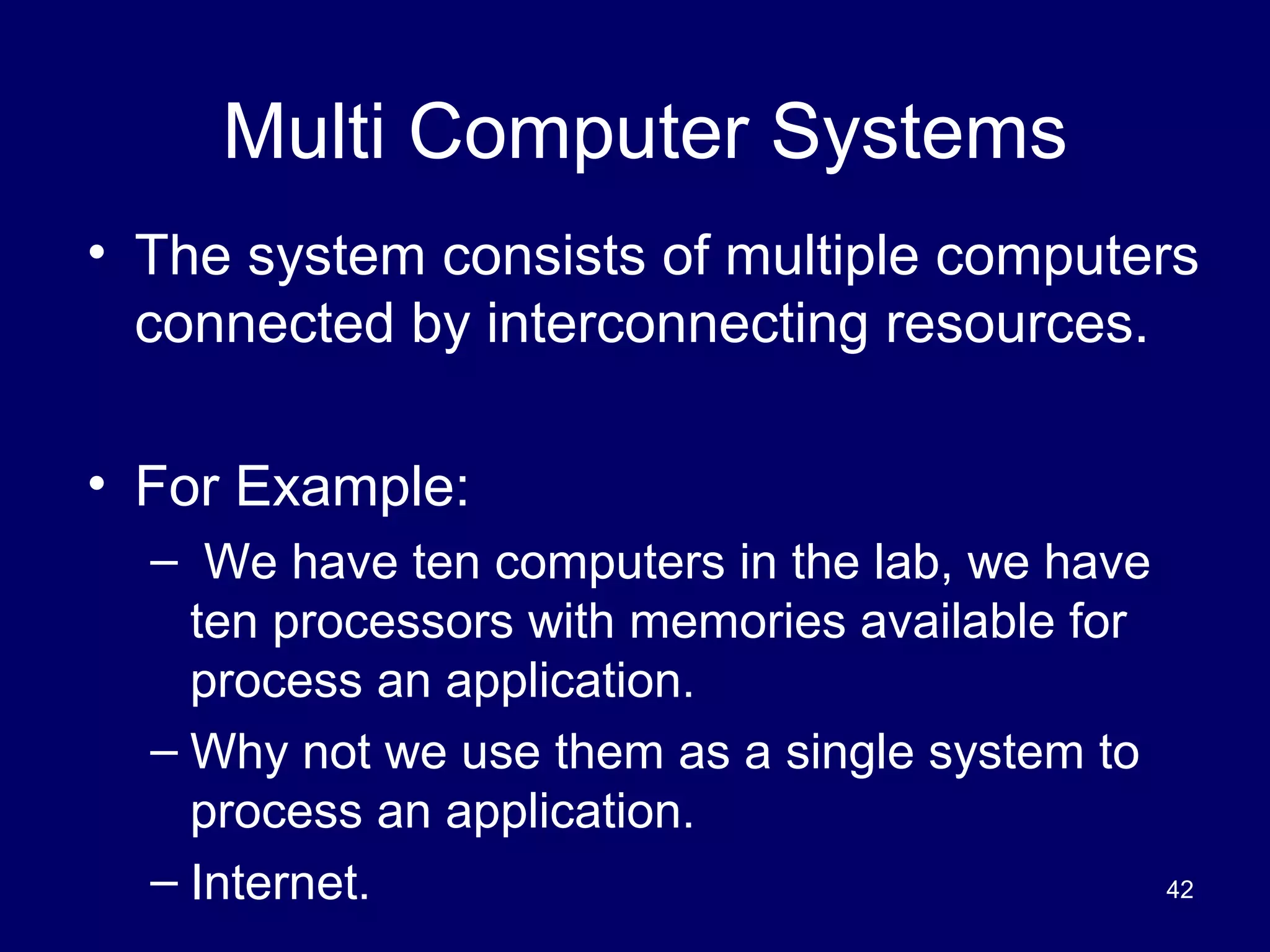 Multi Computer Systems

• The system consists of multiple computers connected by interconnecting resources.

• For Example:
– We have ten computers in the lab, we have ten processors with memories available for process an application.
– Why not we use them as a single system to process an application.
– Internet.

42